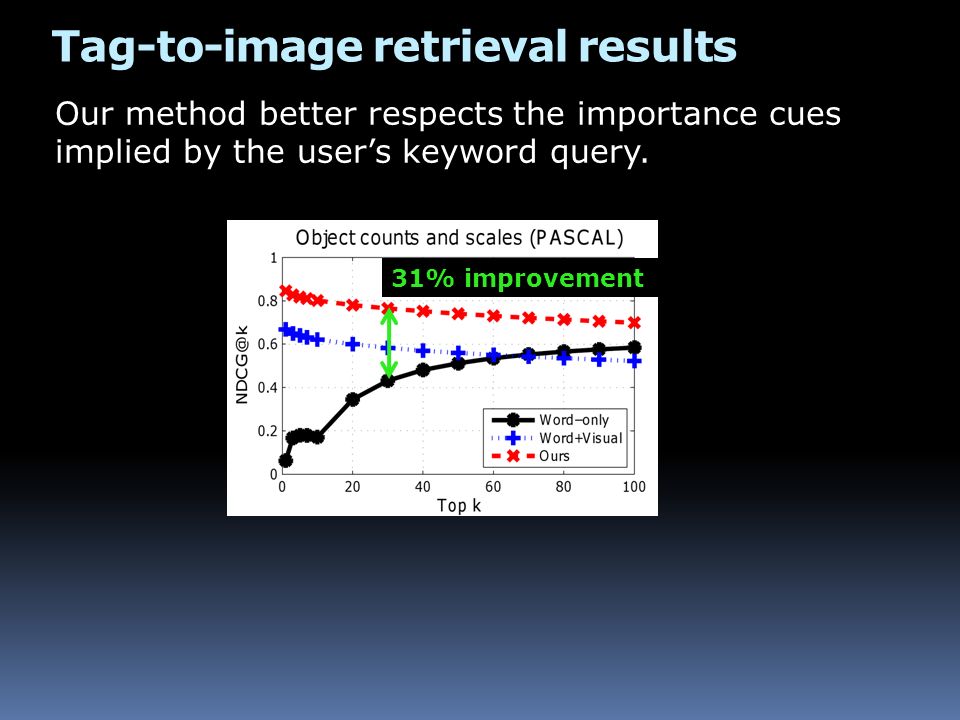 Tag-to-image retrieval results

Our method better respects the importance cues implied by the user's keyword query.

Object counts and scales (PASCAL)

31% improvement

NDCG@k

1
0.8
0.6
0.4
0.2
0

0 20 40 60 80 100

Top k

Word–only
Word+Visual
Ours